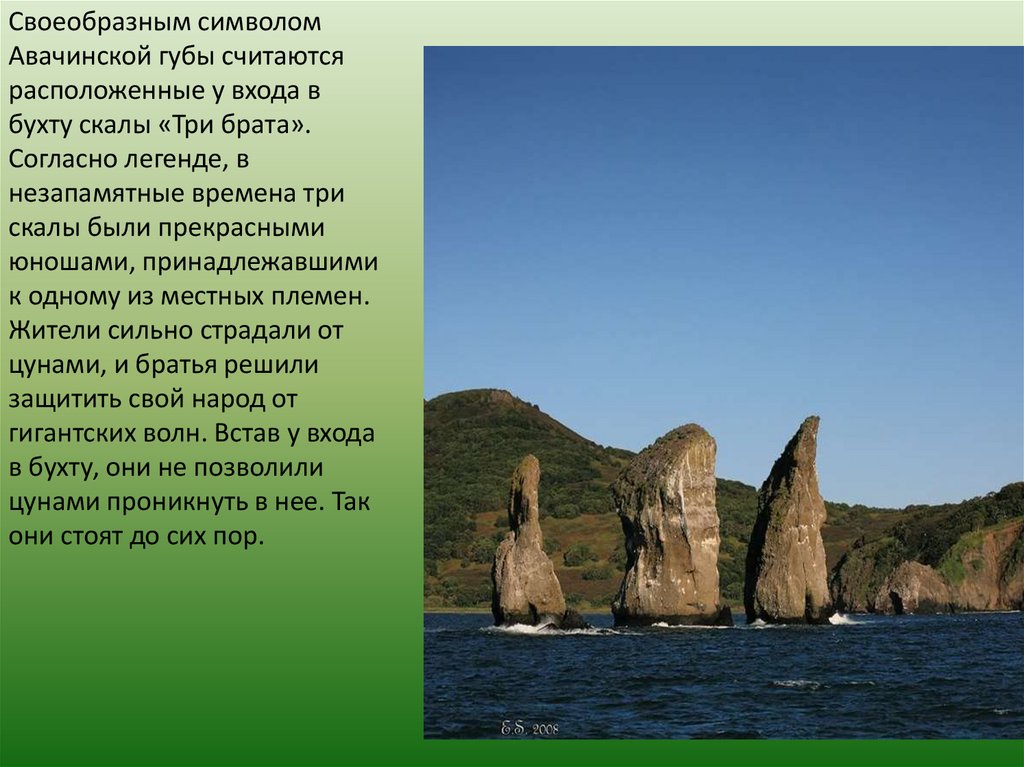 Своеобразным символом Авачинской губы считаются расположенные у входа в бухту скалы «Три брата». Согласно легенде, в незапамятные времена три скалы были прекрасными юношами, принадлежавшими к одному из местных племен. Жители сильно страдали от цунами, и братья решили защитить свой народ от гигантских волн. Встав у входа в бухту, они не позволили цунами проникнуть в нее. Так они стоят до сих пор.

E.S. 2008